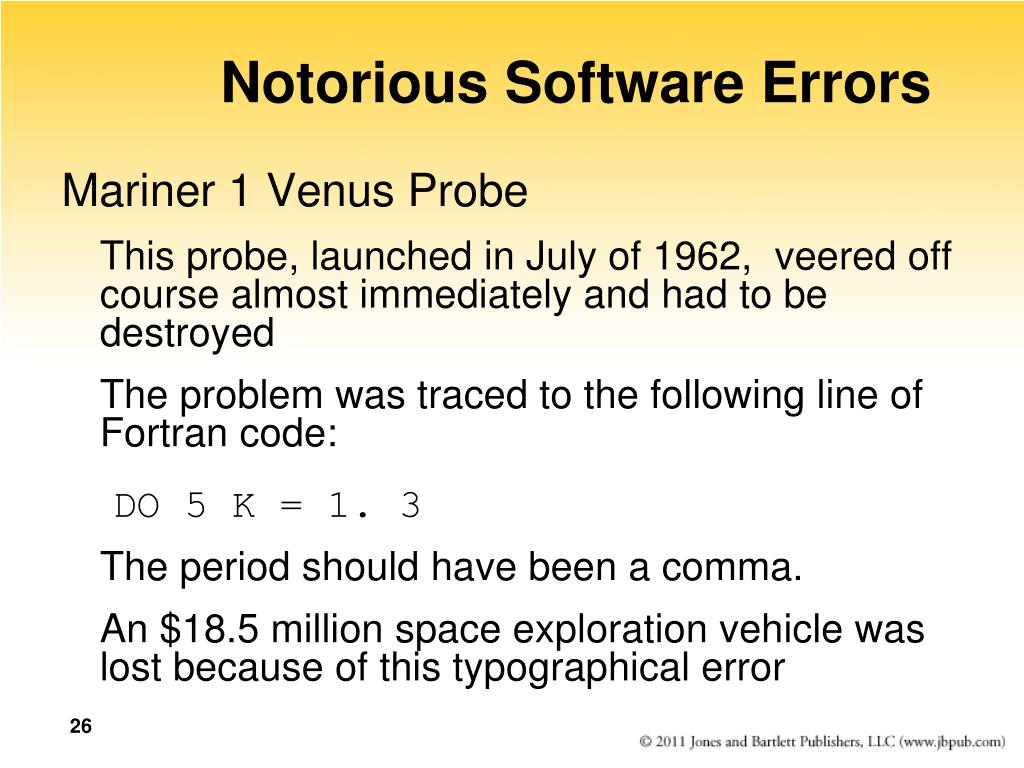 Notorious Software Errors

Mariner 1 Venus Probe

This probe, launched in July of 1962, veered off course almost immediately and had to be destroyed

The problem was traced to the following line of Fortran code:

DO 5 K = 1. 3

The period should have been a comma.

An \$18.5 million space exploration vehicle was lost because of this typographical error

26

© 2011 Jones and Bartlett Publishers, LLC (www.jbpub.com)